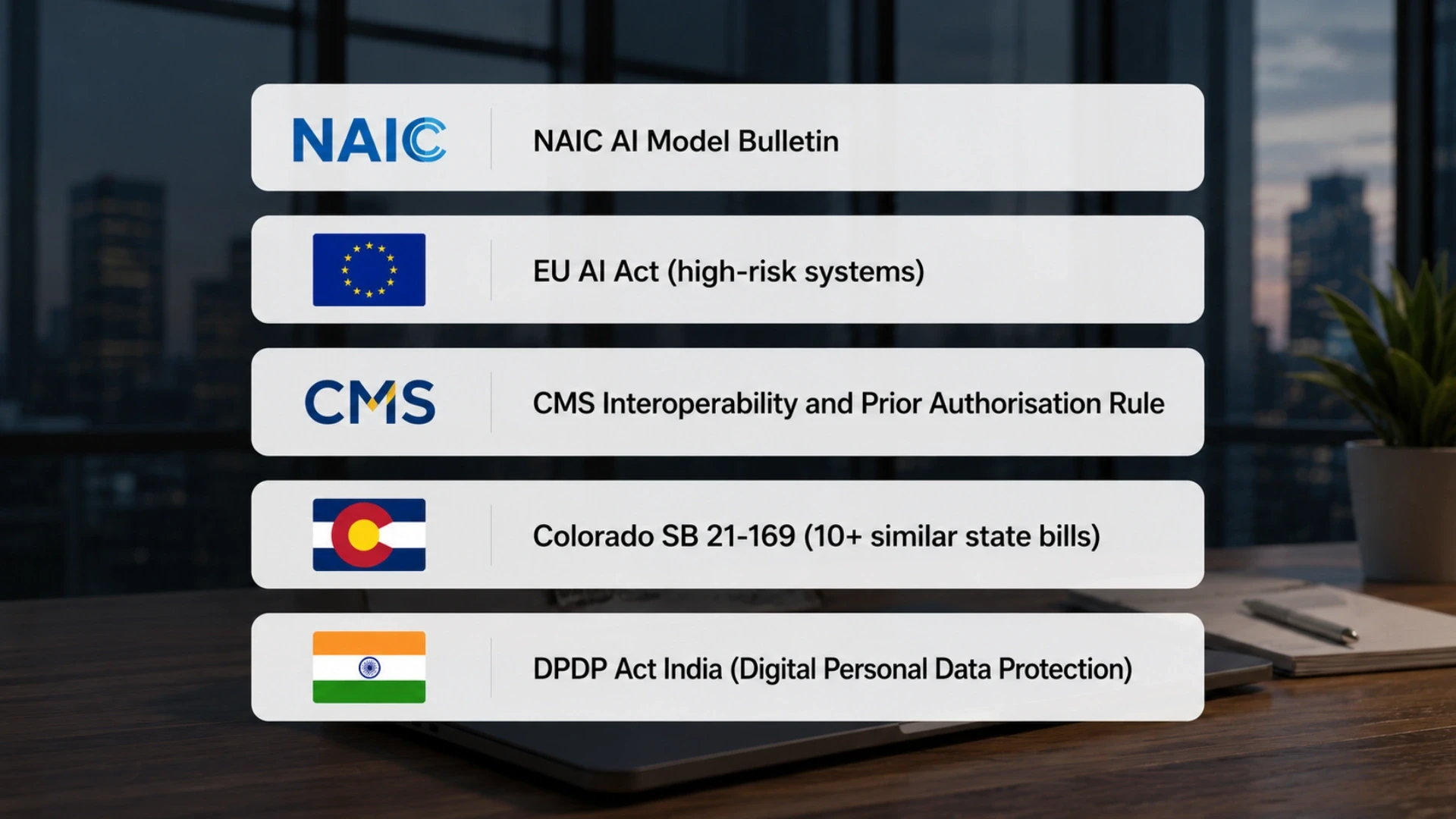 NAIC NAIC AI Model Bulletin

EU AI Act (high-risk systems)

CMS CMS Interoperability and Prior Authorisation Rule

Colorado SB 21-169 (10+ similar state bills)

DPDP Act India (Digital Personal Data Protection)